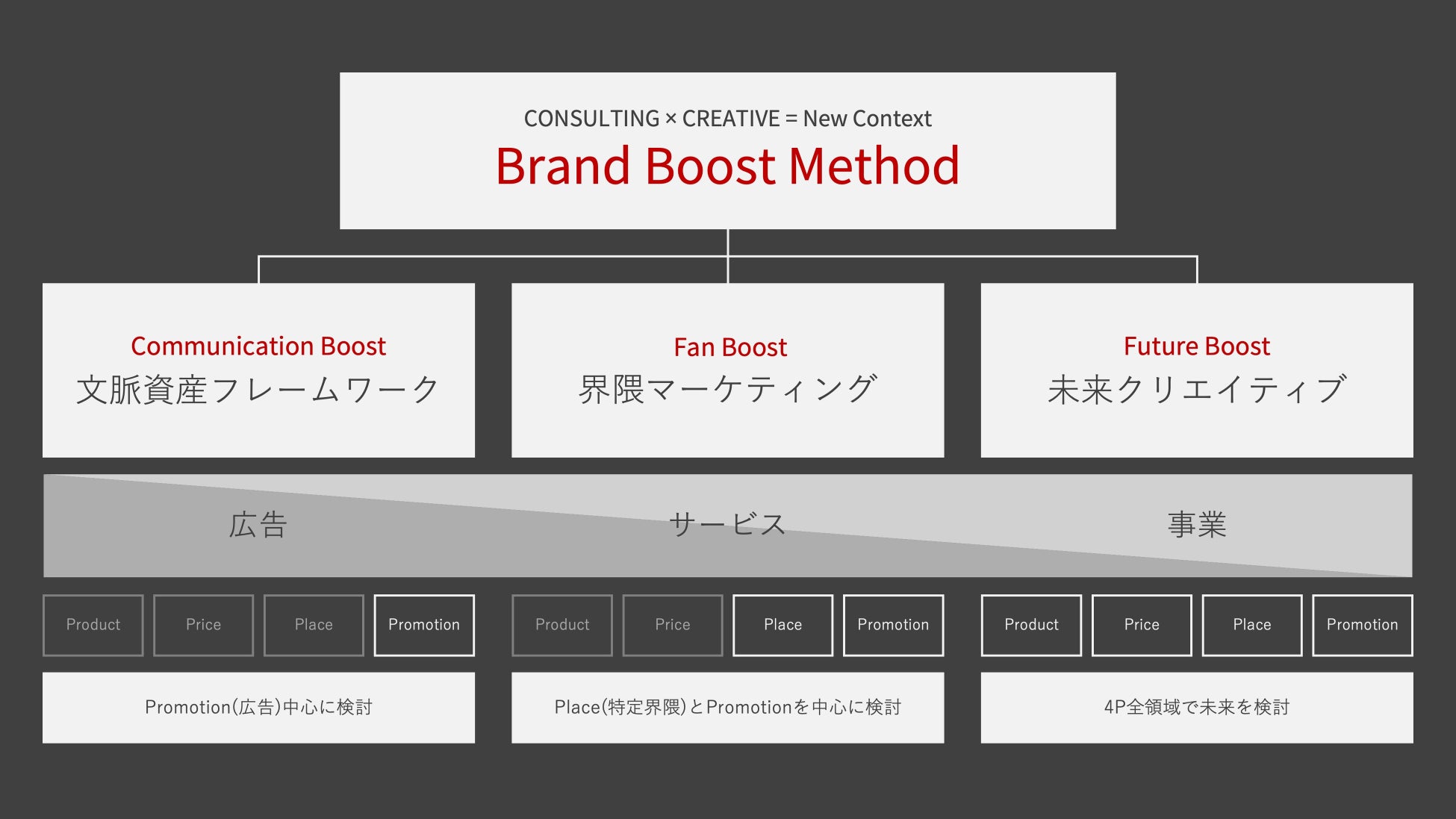 CONSULTING × CREATIVE = New Context
Brand Boost Method

Communication Boost
文脈資産フレームワーク

Fan Boost
界隈マーケティング

Future Boost
未来クリエイティブ

広告

サービス

事業

Product

Price

Place

Promotion

Product

Price

Place

Promotion

Product

Price

Place

Promotion

Promotion(広告)中心に検討

Place(特定界隈)とPromotionを中心に検討

4P全領域で未来を検討